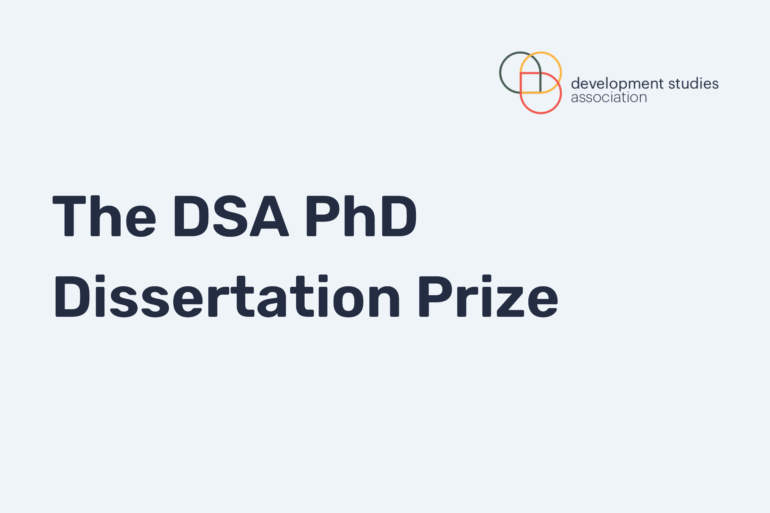 development studies
association

The DSA PhD Dissertation Prize